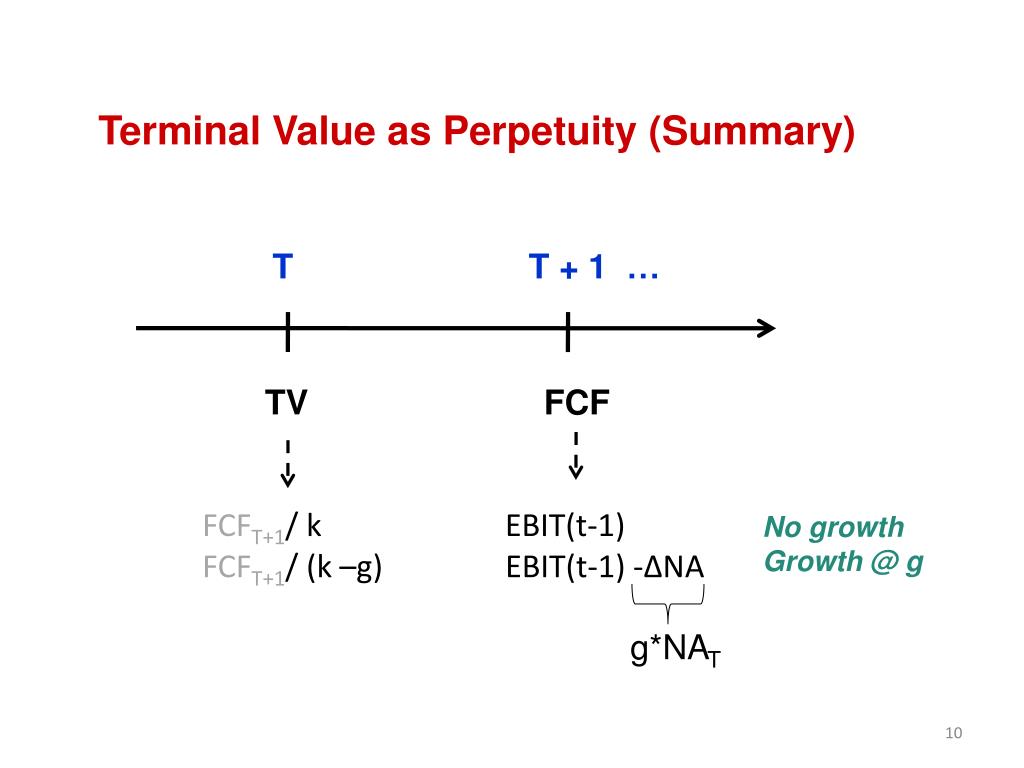 Terminal Value as Perpetuity (Summary)

T

T + 1 …

TV

FCF

$FCF_{T+1}$/ k
$FCF_{T+1}$/ (k –g)

EBIT(t-1)
EBIT(t-1) -ΔNA

No growth
Growth @ g

$g*NA_T$

10